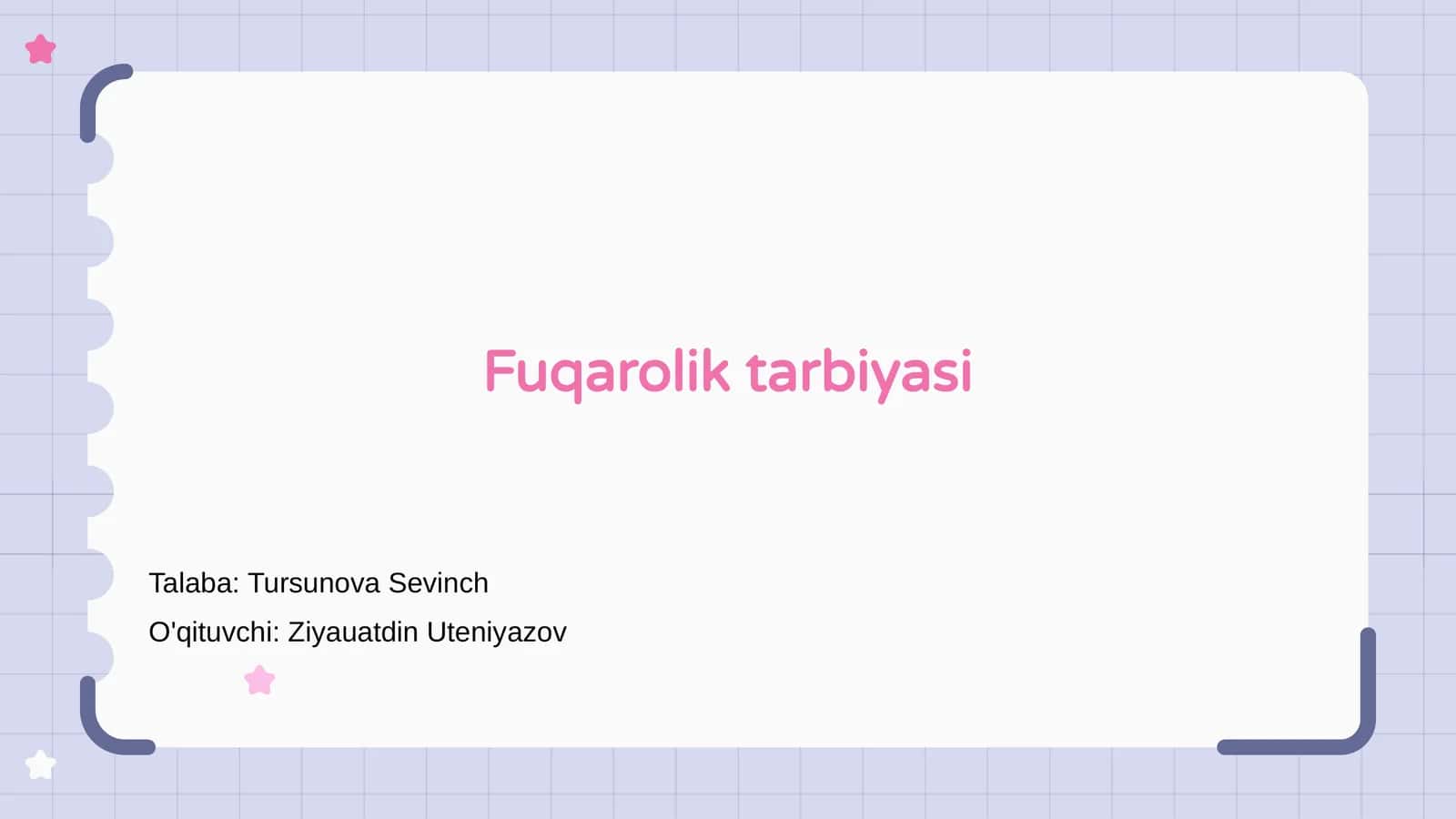 Fuqarolik tarbiyasi

Talaba: Tursunova Sevinch
O'qituvchi: Ziyauatdin Uteniyazov